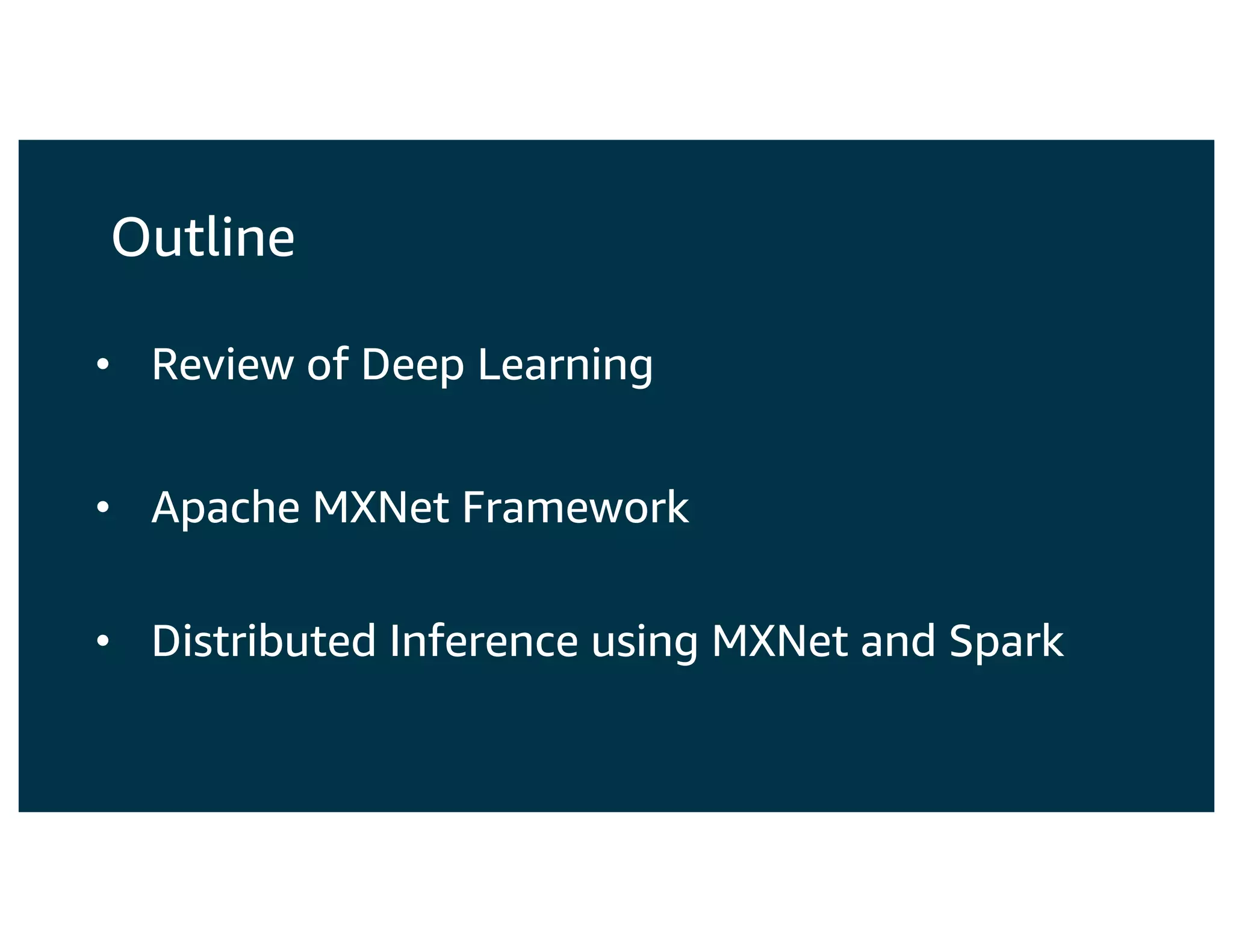 Outline

• Review of Deep Learning

• Apache MXNet Framework

• Distributed Inference using MXNet and Spark